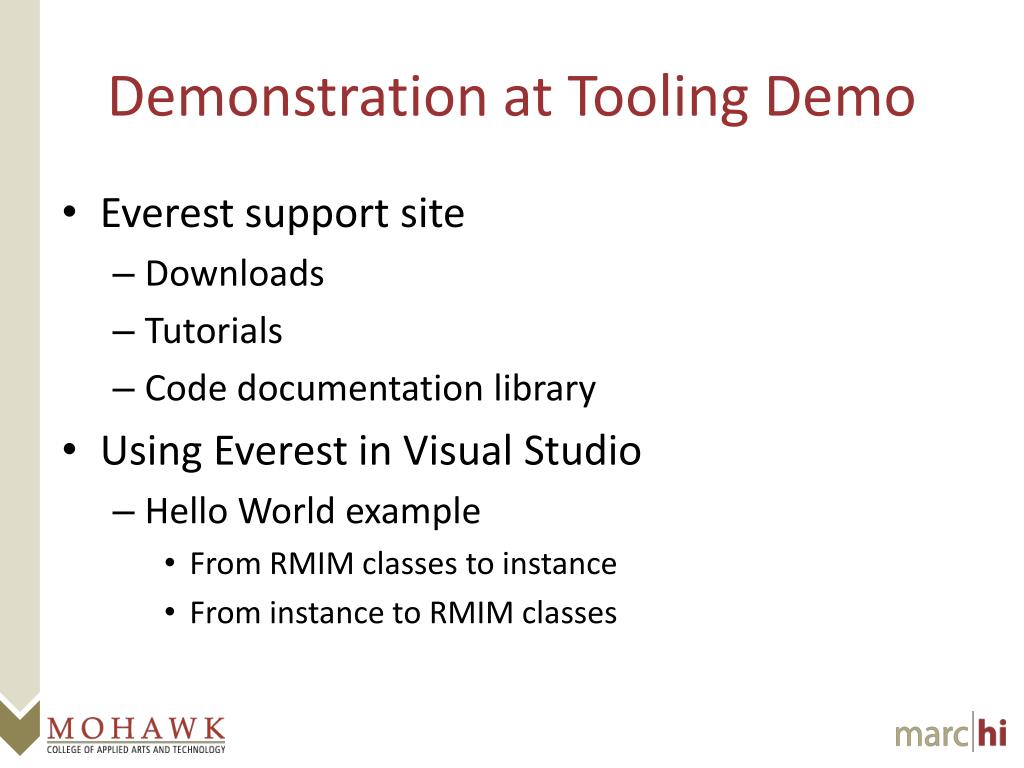 Demonstration at Tooling Demo

• Everest support site
– Downloads
– Tutorials
– Code documentation library
• Using Everest in Visual Studio
– Hello World example
• From RMIM classes to instance
• From instance to RMIM classes

MOHAWK
COLLEGE OF APPLIED ARTS AND TECHNOLOGY

marc|hi